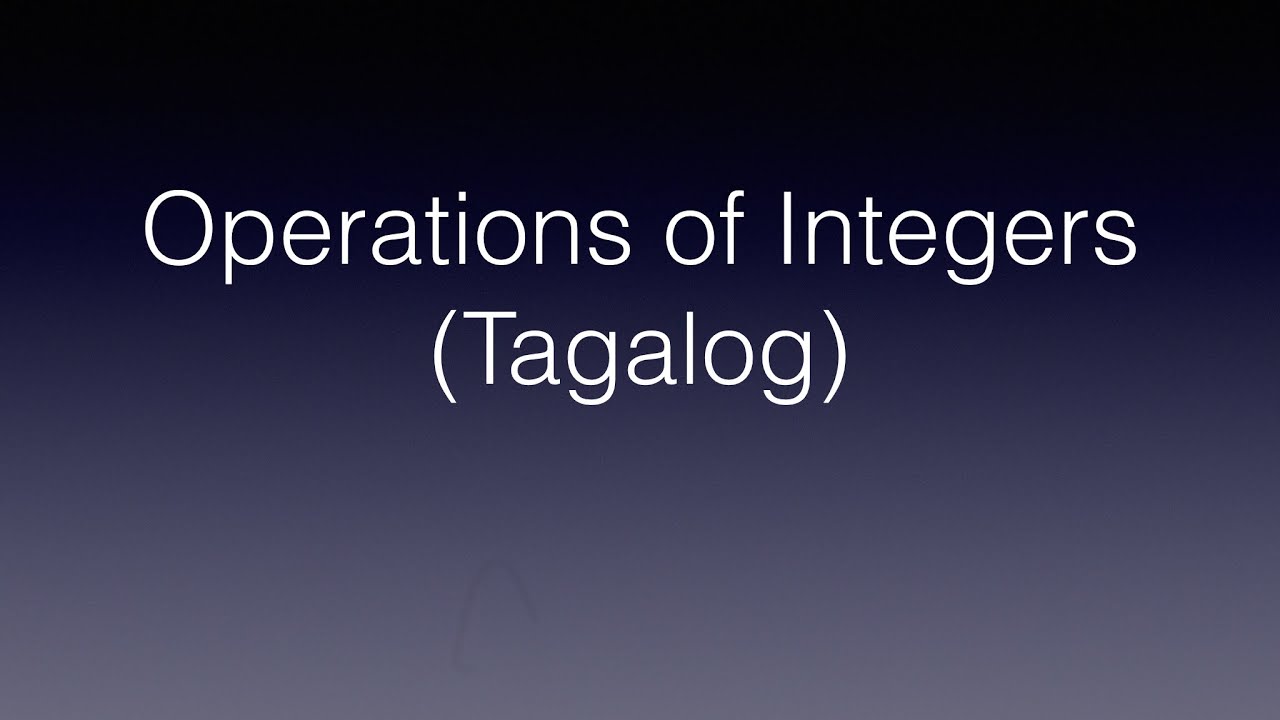 Operations of Integers (Tagalog)